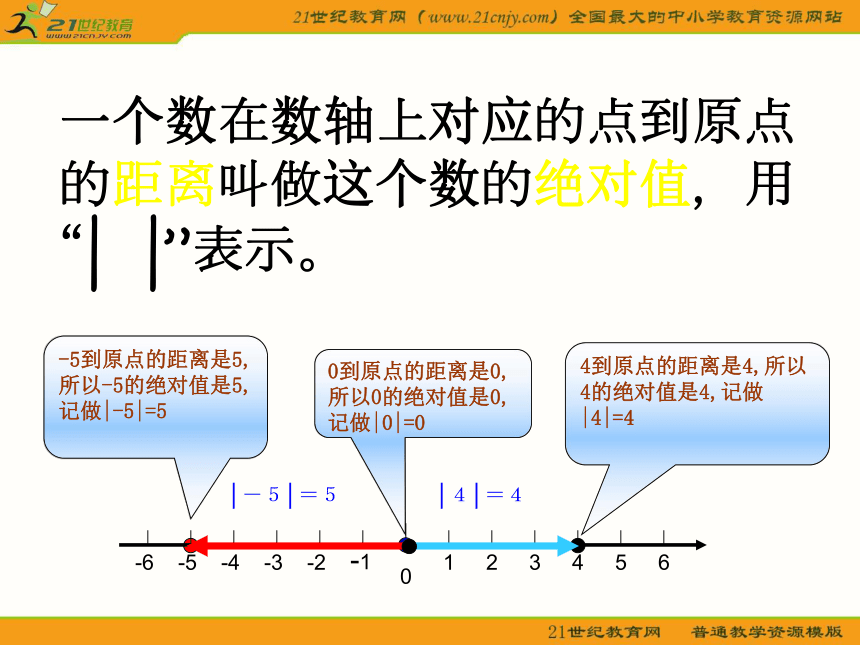 21世纪教育 www.21cnjy.com

21世纪教育网（www.21cnjy.com）全国最大的中小学教育资源网站

一个数在数轴上对应的点到原点的距离叫做这个数的绝对值，用“| |”表示。

-5到原点的距离是5，所以-5的绝对值是5，记做|-5|=5

0到原点的距离是0，所以0的绝对值是0，记做|0|=0

4到原点的距离是4，所以4的绝对值是4，记做|4|=4

$|-5|=5$

$|4|=4$

-6 -5 -4 -3 -2 -1 0 1 2 3 4 5 6

21世纪教育网 普通教学资源模版